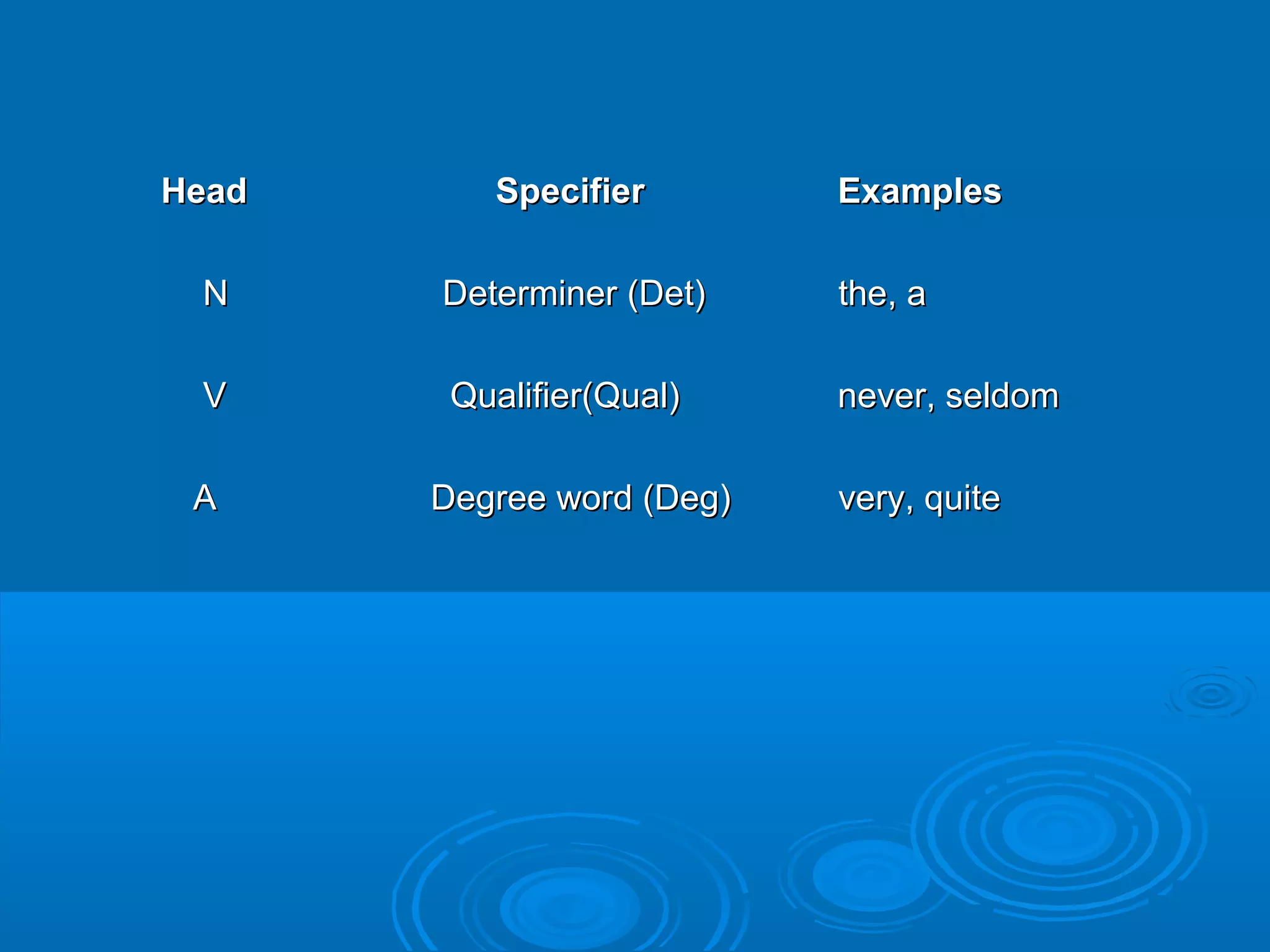 | Head | Specifier | Examples |
|---|---|---|
| N | Determiner (Det) | the, a |
| V | Qualifier(Qual) | never, seldom |
| A | Degree word (Deg) | very, quite |